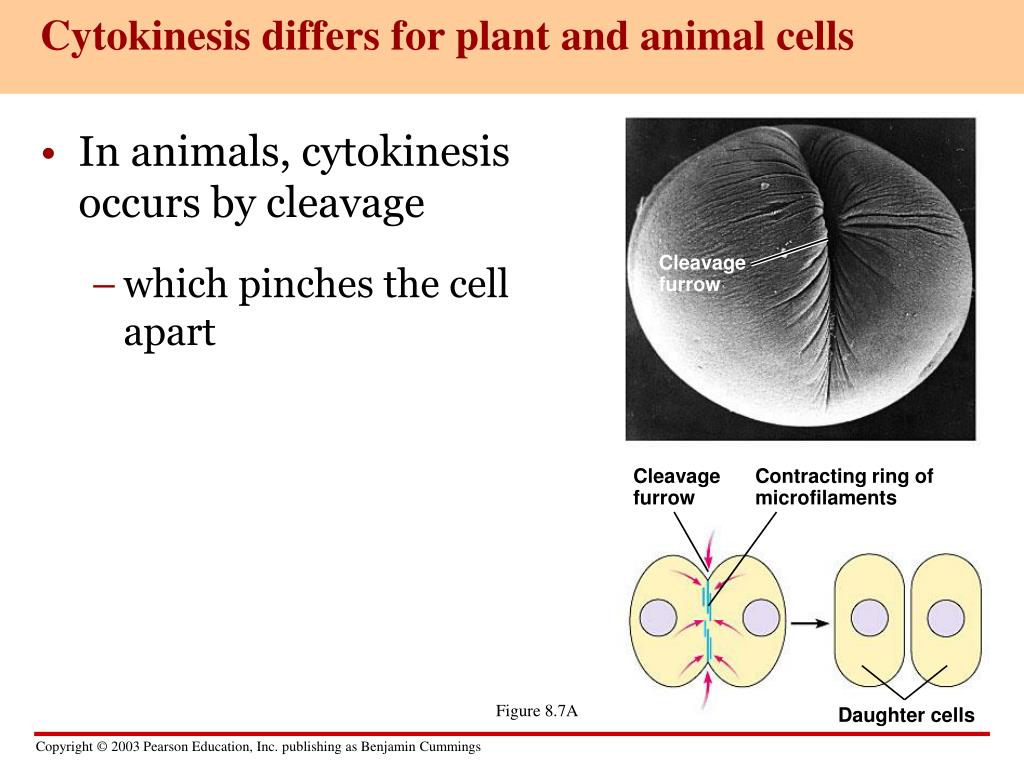 Cytokinesis differs for plant and animal cells

• In animals, cytokinesis occurs by cleavage

– which pinches the cell apart

Cleavage furrow

Cleavage furrow

Contracting ring of microfilaments

Daughter cells

Figure 8.7A

Copyright © 2003 Pearson Education, Inc. publishing as Benjamin Cummings